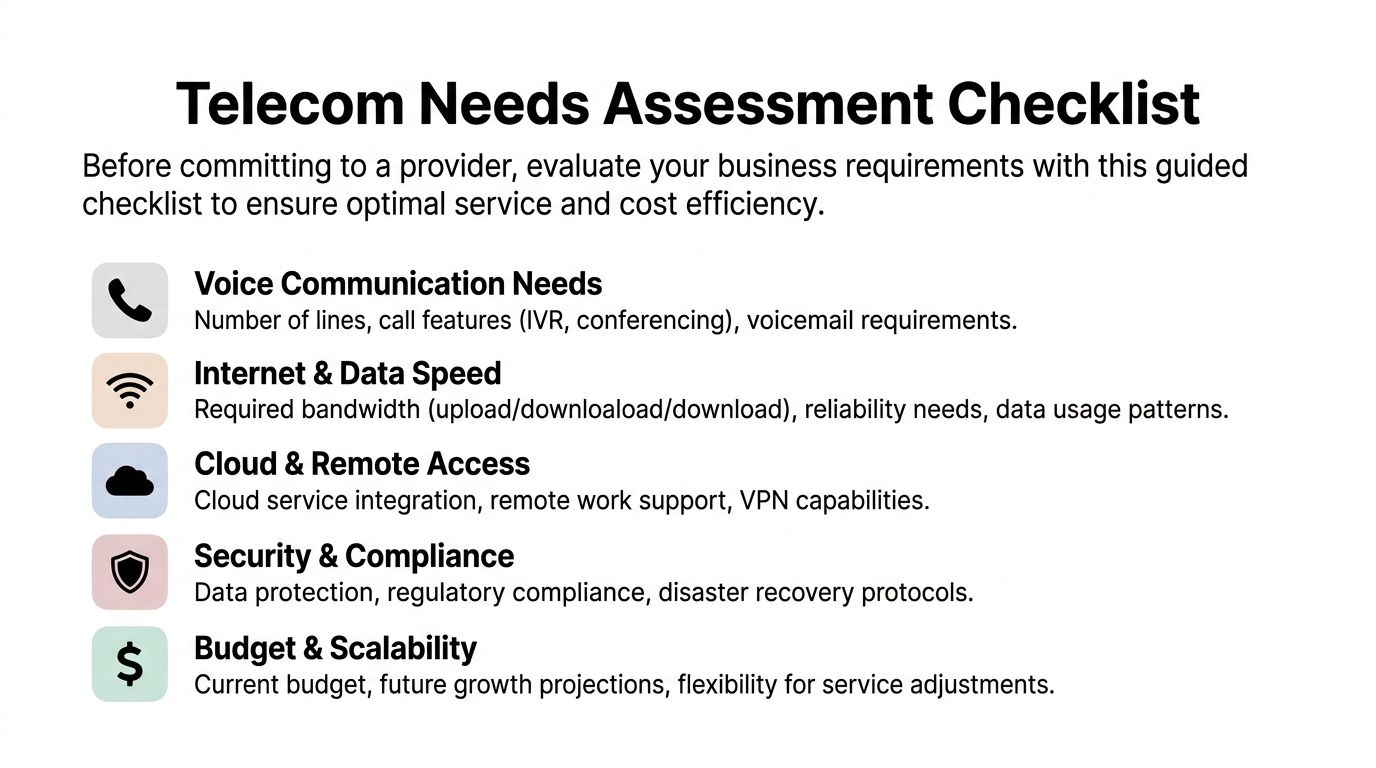 Telecom Needs Assessment Checklist

Before committing to a provider, evaluate your business requirements with this guided checklist to ensure optimal service and cost efficiency.

Voice Communication Needs
Number of lines, call features (IVR, conferencing), voicemail requirements.

Internet & Data Speed
Required bandwidth (upload/downloaload/download), reliability needs, data usage patterns.

Cloud & Remote Access
Cloud service integration, remote work support, VPN capabilities.

Security & Compliance
Data protection, regulatory compliance, disaster recovery protocols.

Budget & Scalability
Current budget, future growth projections, flexibility for service adjustments.